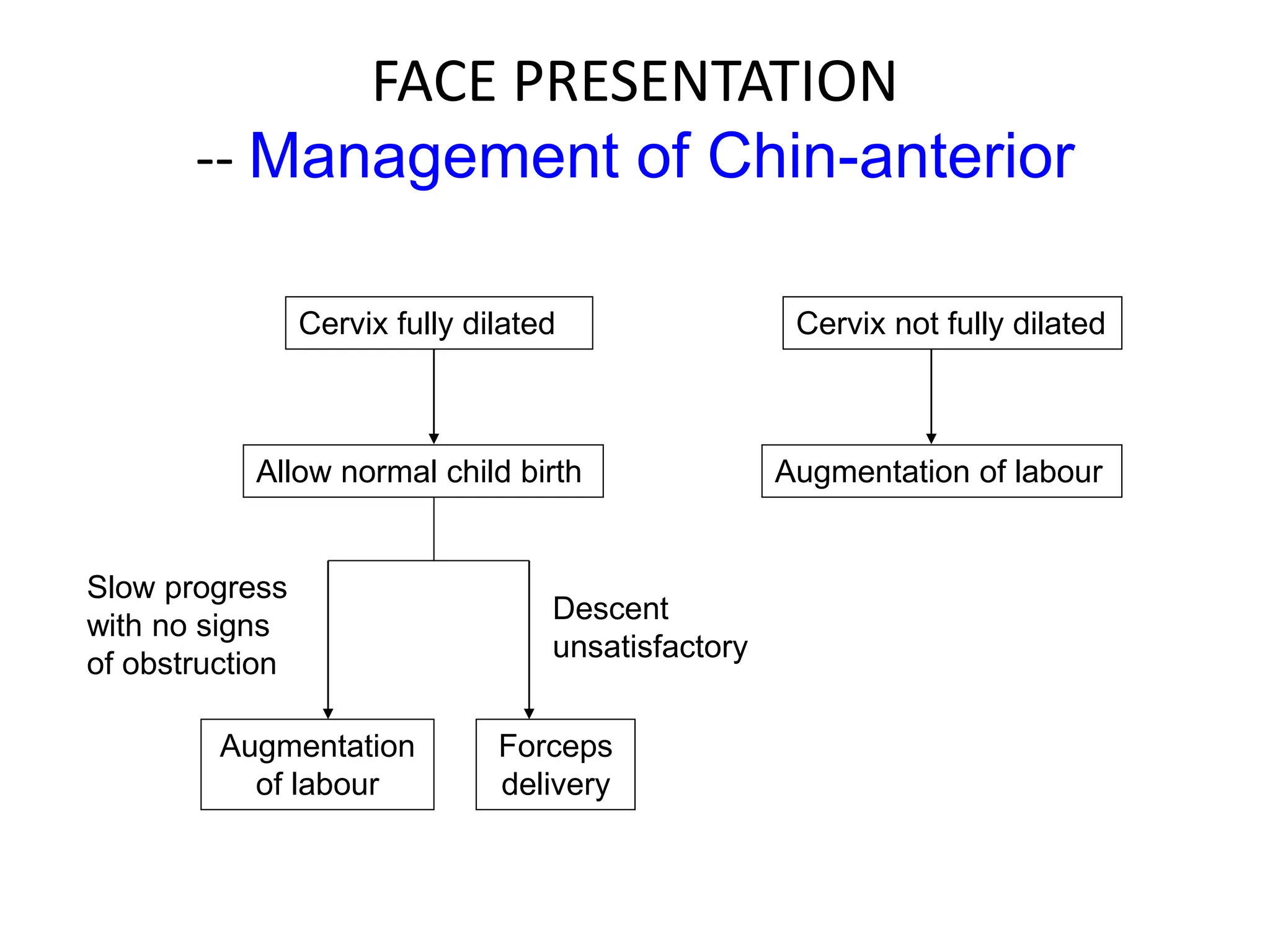 FACE PRESENTATION
-- Management of Chin-anterior

Cervix fully dilated

Allow normal child birth

Slow progress with no signs of obstruction

Augmentation of labour

Descent unsatisfactory

Forceps delivery

Cervix not fully dilated

Augmentation of labour